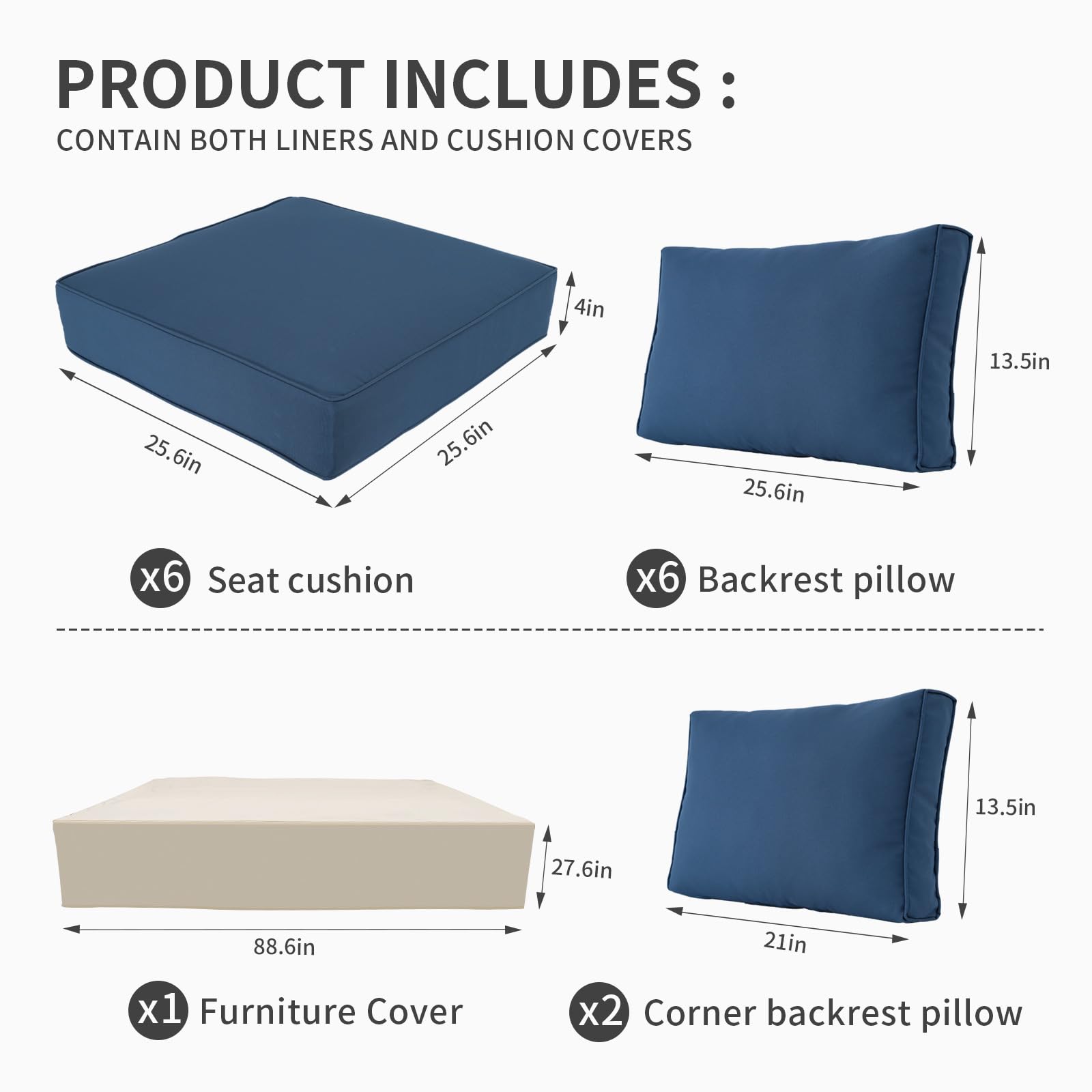 PRODUCT INCLUDES :
CONTAIN BOTH LINERS AND CUSHION COVERS

4in
25.6in
25.6in

13.5in
25.6in

x6 Seat cushion

x6 Backrest pillow

27.6in
88.6in

13.5in
21in

x1 Furniture Cover

x2 Corner backrest pillow